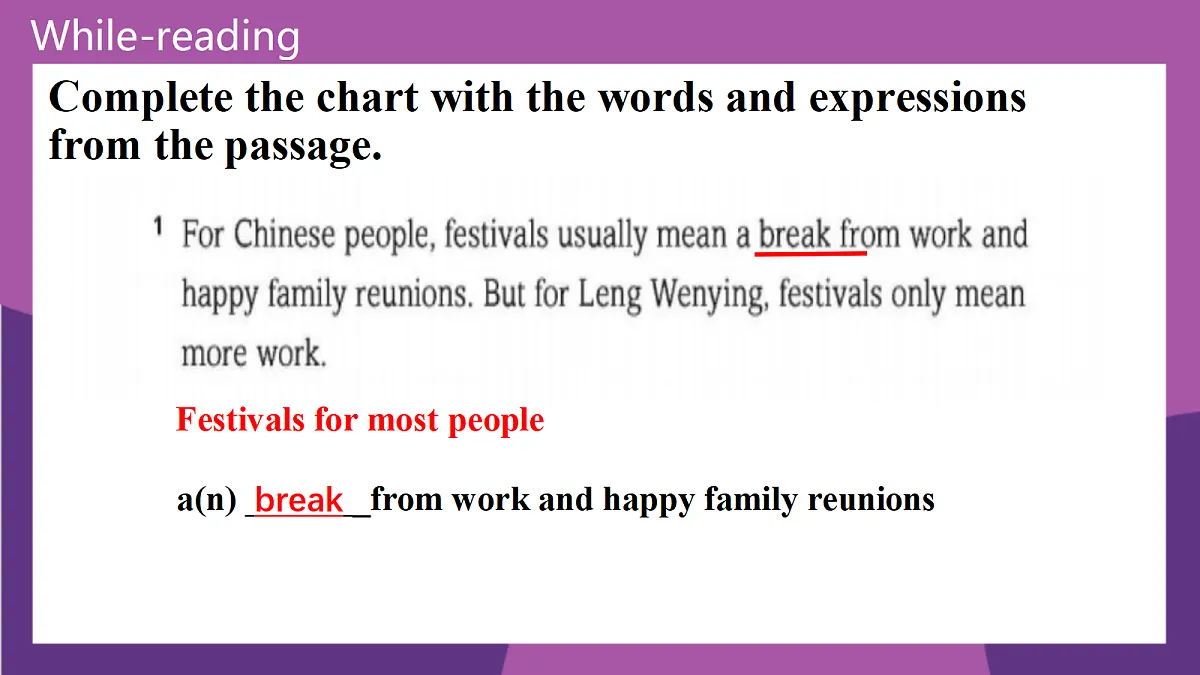 While-reading

Complete the chart with the words and expressions from the passage.

1 For Chinese people, festivals usually mean a break from work and happy family reunions. But for Leng Wenying, festivals only mean more work.

Festivals for most people

a(n) break from work and happy family reunions